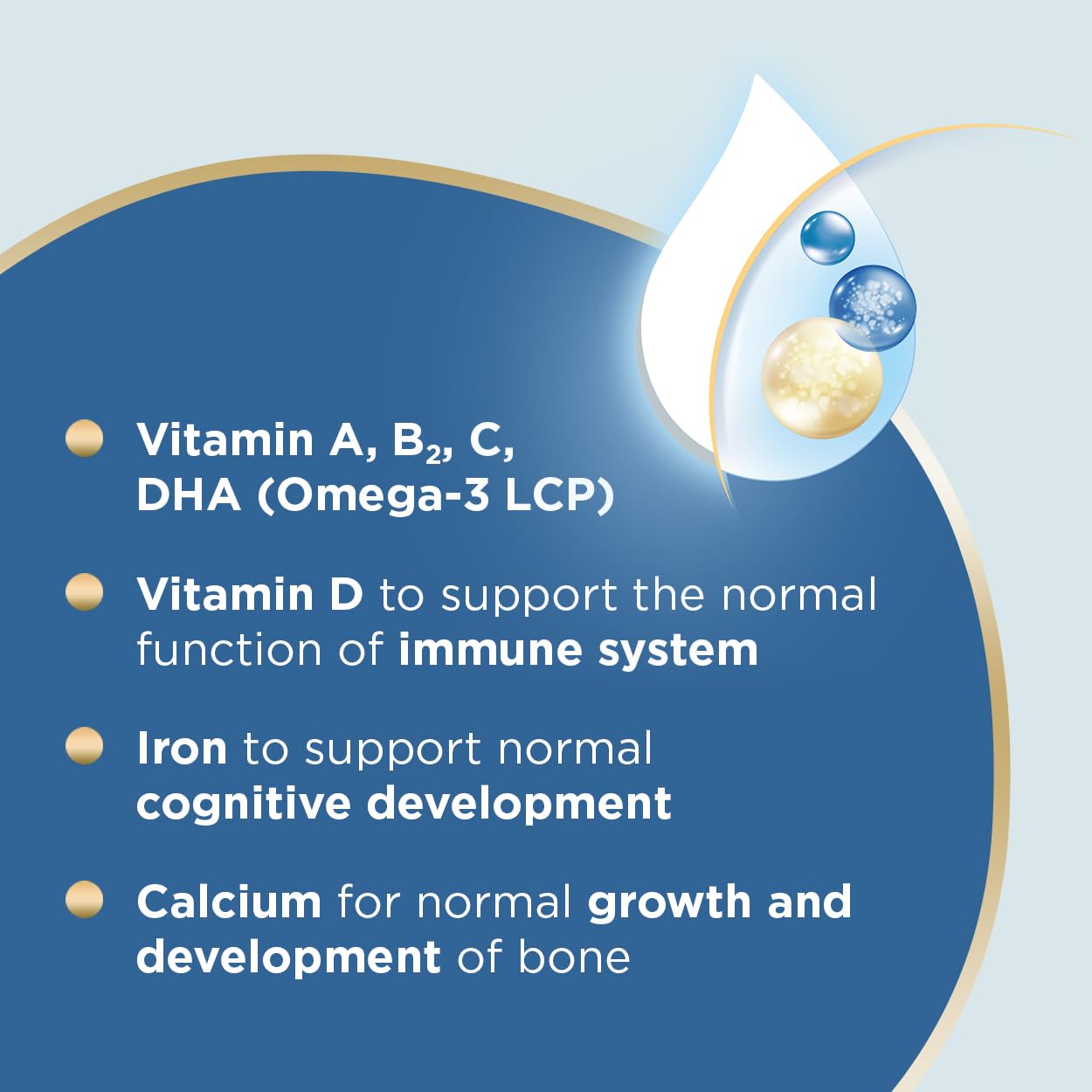 Vitamin A, $B_2$, C, DHA (Omega-3 LCP)

Vitamin D to support the normal function of immune system

Iron to support normal cognitive development

Calcium for normal growth and development of bone